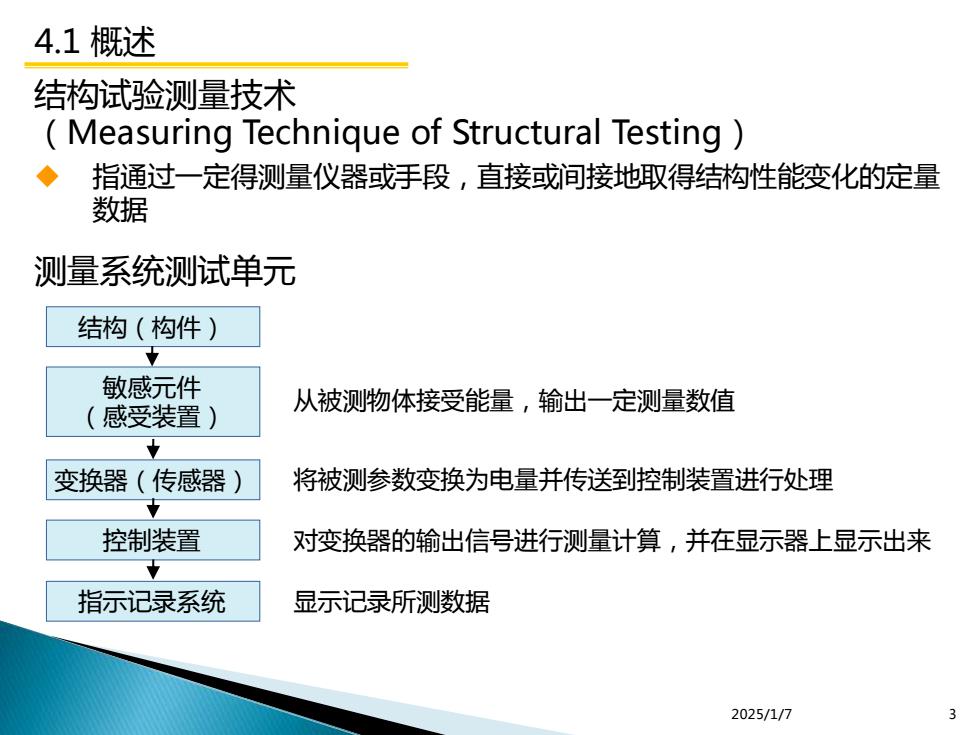 4.1 概述

结构试验测量技术
（Measuring Technique of Structural Testing）

指通过一定得测量仪器或手段，直接或间接地取得结构性能变化的定量数据

测量系统测试单元

结构（构件）

敏感元件（感受装置）

从被测物体接受能量，输出一定测量数值

变换器（传感器）

将被测参数变换为电量并传送到控制装置进行处理

控制装置

对变换器的输出信号进行测量计算，并在显示器上显示出来

指示记录系统

显示记录所测数据

2025/1/7

3